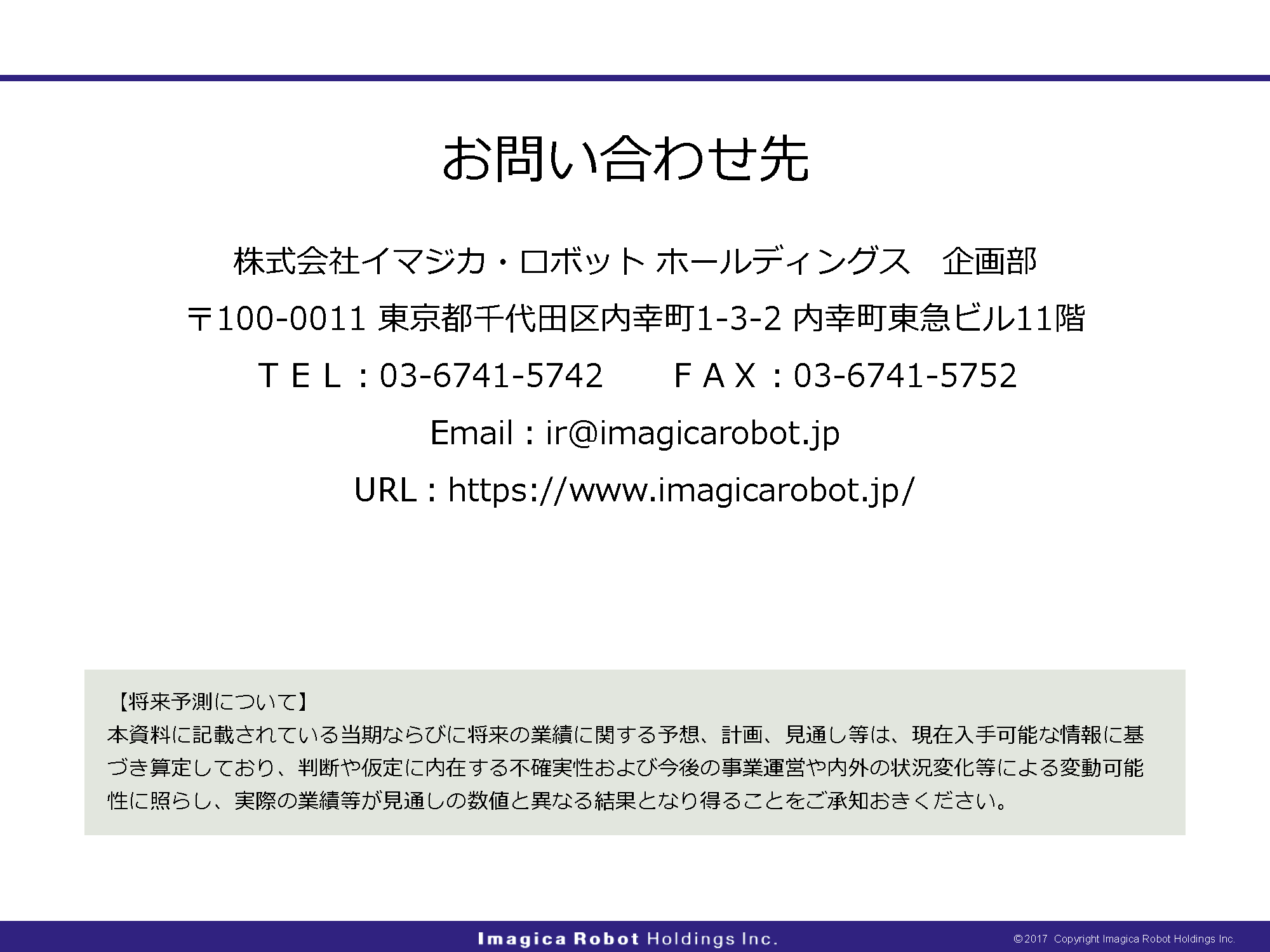 お問い合わせ先

株式会社イマジカ・ロボット ホールディングス　企画部

〒100-0011 東京都千代田区内幸町1-3-2 内幸町東急ビル11階

ＴＥＬ：03-6741-5742　　ＦＡＸ：03-6741-5752

Email : ir@imagicarobot.jp

URL : https://www.imagicarobot.jp/

【将来予測について】
本資料に記載されている当期ならびに将来の業績に関する予想、計画、見通し等は、現在入手可能な情報に基づき算定しており、判断や仮定に内在する不確実性および今後の事業運営や内外の状況変化等による変動可能性に照らし、実際の業績等が見通しの数値と異なる結果となり得ることをご承知おきください。

Imagica Robot Holdings Inc.

©2017 Copyright Imagica Robot Holdings Inc.